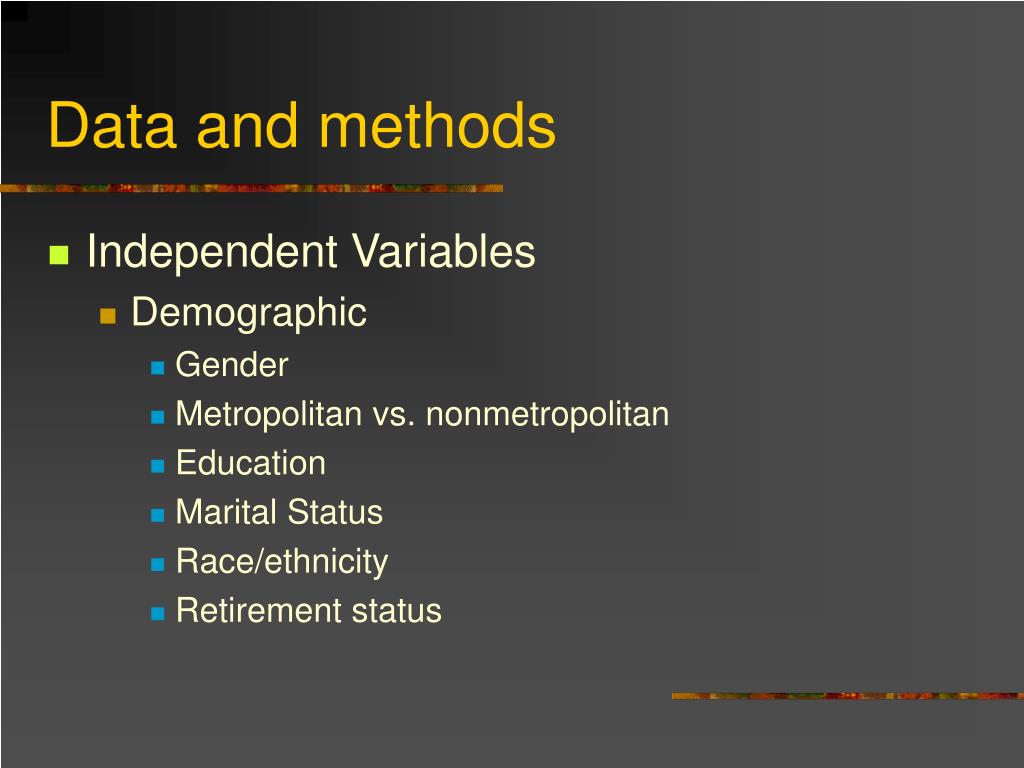 Data and methods

Independent Variables
Demographic
Gender
Metropolitan vs. nonmetropolitan
Education
Marital Status
Race/ethnicity
Retirement status